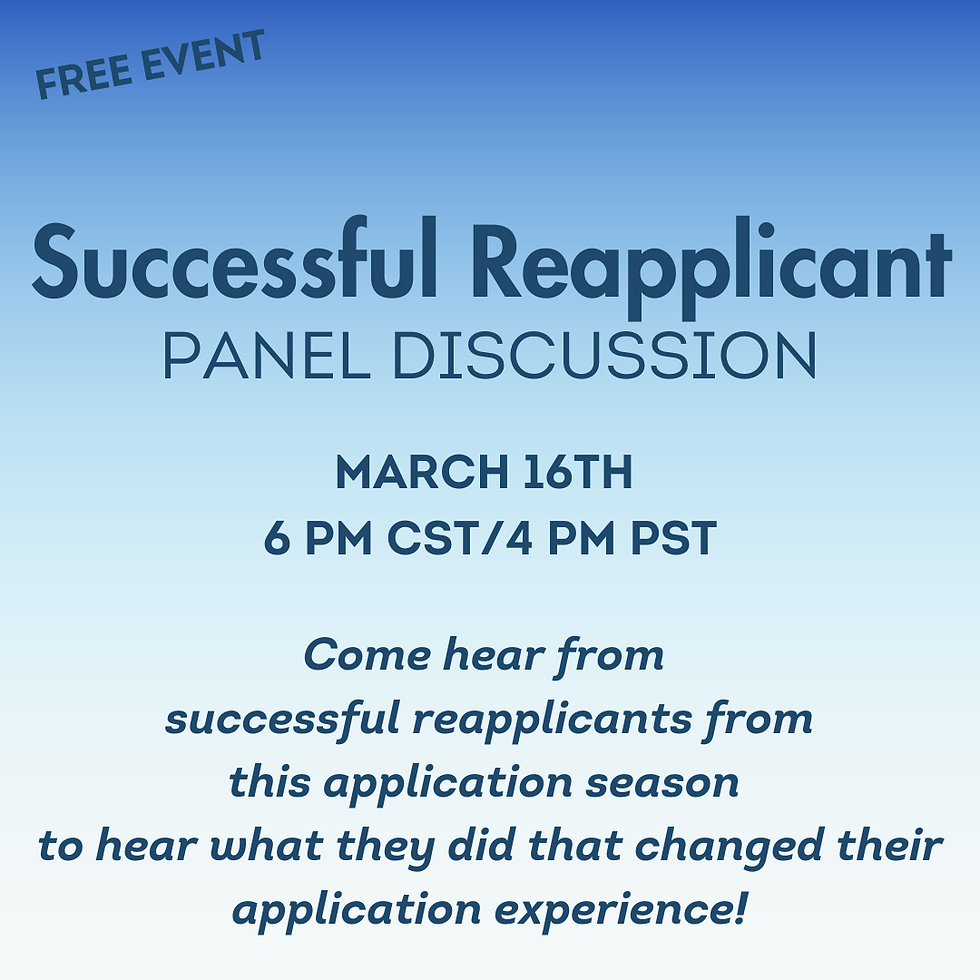 FREE EVENT

Successful Reapplicant
PANEL DISCUSSION

MARCH 16TH
6 PM CST/4 PM PST

Come hear from successful reapplicants from this application season to hear what they did that changed their application experience!